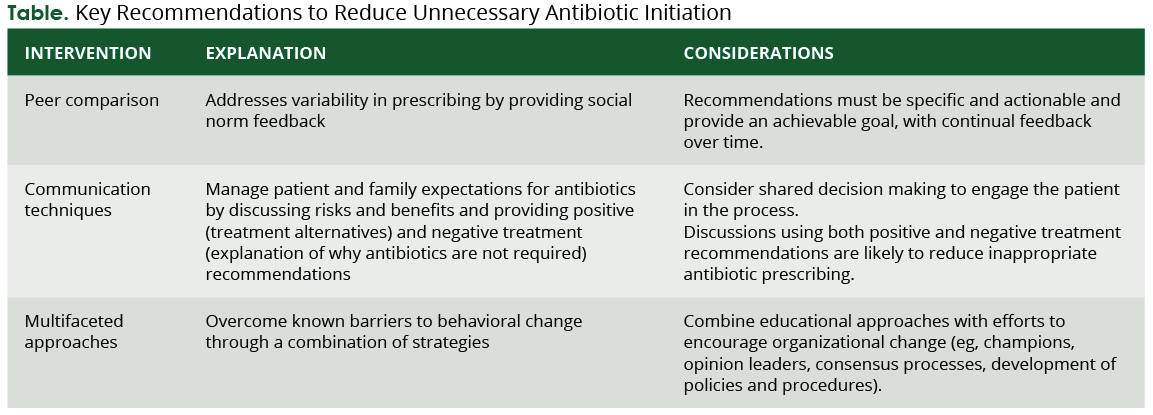 **Table.** Key Recommendations to Reduce Unnecessary Antibiotic Initiation

| INTERVENTION | EXPLANATION | CONSIDERATIONS |
|---|---|---|
| Peer comparison | Addresses variability in prescribing by providing social norm feedback | Recommendations must be specific and actionable and provide an achievable goal, with continual feedback over time. |
| Communication techniques | Manage patient and family expectations for antibiotics by discussing risks and benefits and providing positive (treatment alternatives) and negative treatment (explanation of why antibiotics are not required) recommendations | Consider shared decision making to engage the patient in the process. Discussions using both positive and negative treatment recommendations are likely to reduce inappropriate antibiotic prescribing. |
| Multifaceted approaches | Overcome known barriers to behavioral change through a combination of strategies | Combine educational approaches with efforts to encourage organizational change (eg, champions, opinion leaders, consensus processes, development of policies and procedures). |